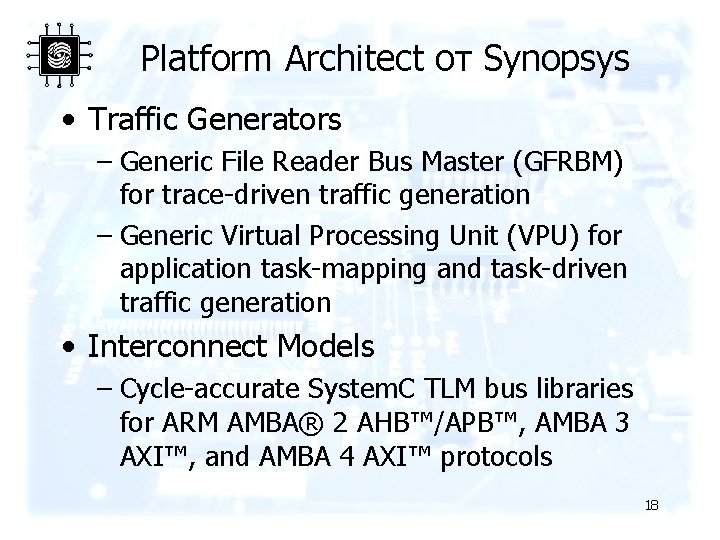 Platform Architect от Synopsys

• Traffic Generators
– Generic File Reader Bus Master (GFRBM) for trace-driven traffic generation
– Generic Virtual Processing Unit (VPU) for application task-mapping and task-driven traffic generation

• Interconnect Models
– Cycle-accurate SystemC TLM bus libraries for ARM AMBA® 2 AHB™/APB™, AMBA 3 AXI™, and AMBA 4 AXI™ protocols

18